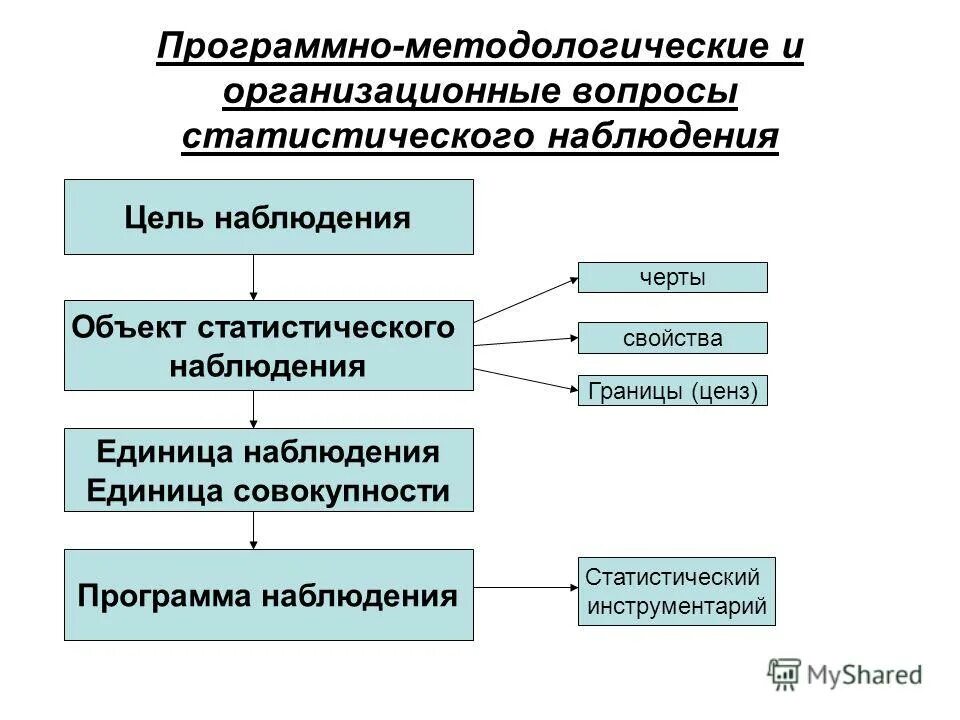 Программно-методологические и организационные вопросы статистического наблюдения

Цель наблюдения

Объект статистического наблюдения

черты

свойства

Границы (ценз)

Единица наблюдения
Единица совокупности

Программа наблюдения

Статистический инструментарий

MyShared